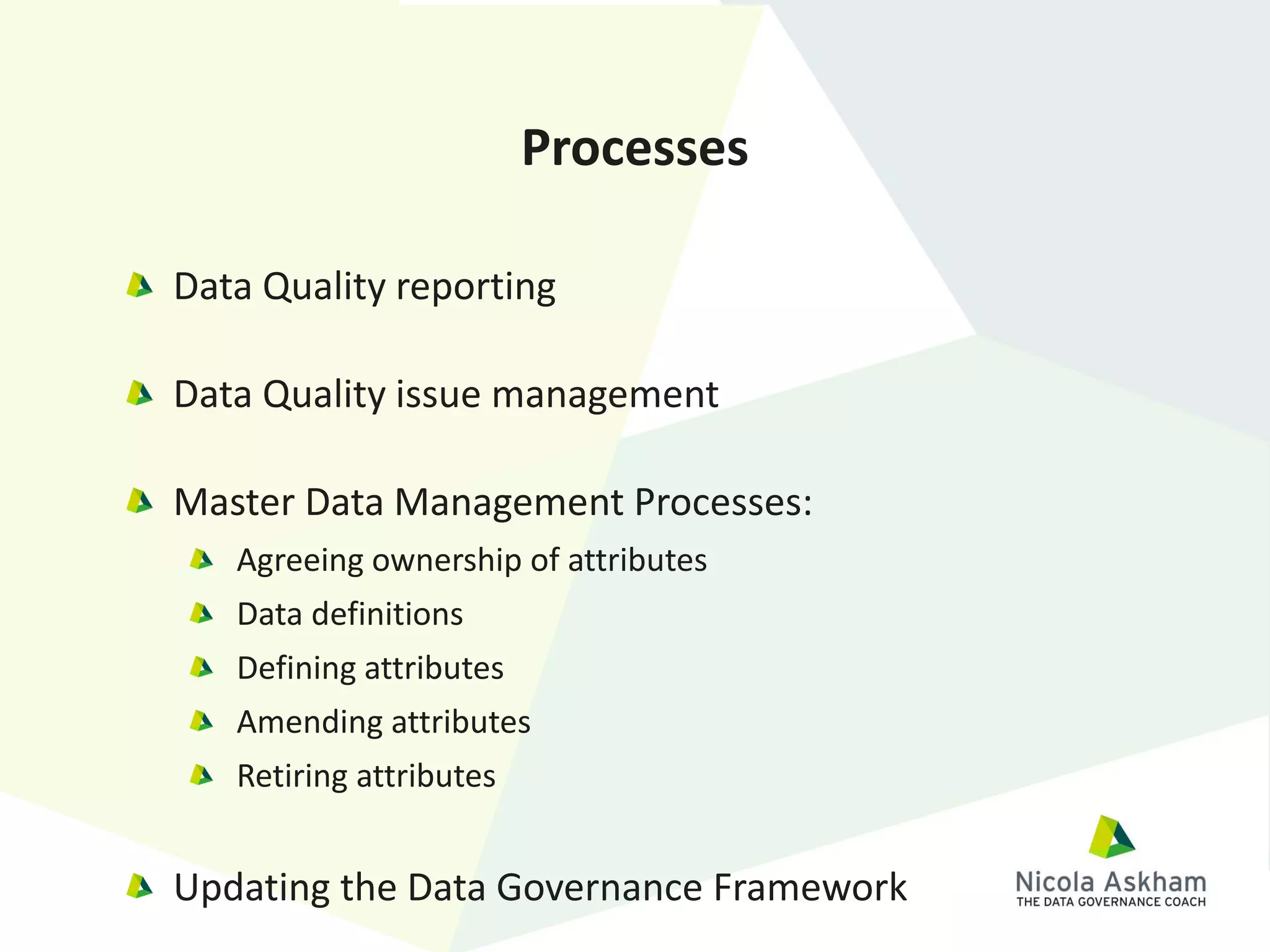 Processes

Data Quality reporting

Data Quality issue management

Master Data Management Processes:

Agreeing ownership of attributes

Data definitions

Defining attributes

Amending attributes

Retiring attributes

Updating the Data Governance Framework

Nicola Askham
THE DATA GOVERNANCE COACH